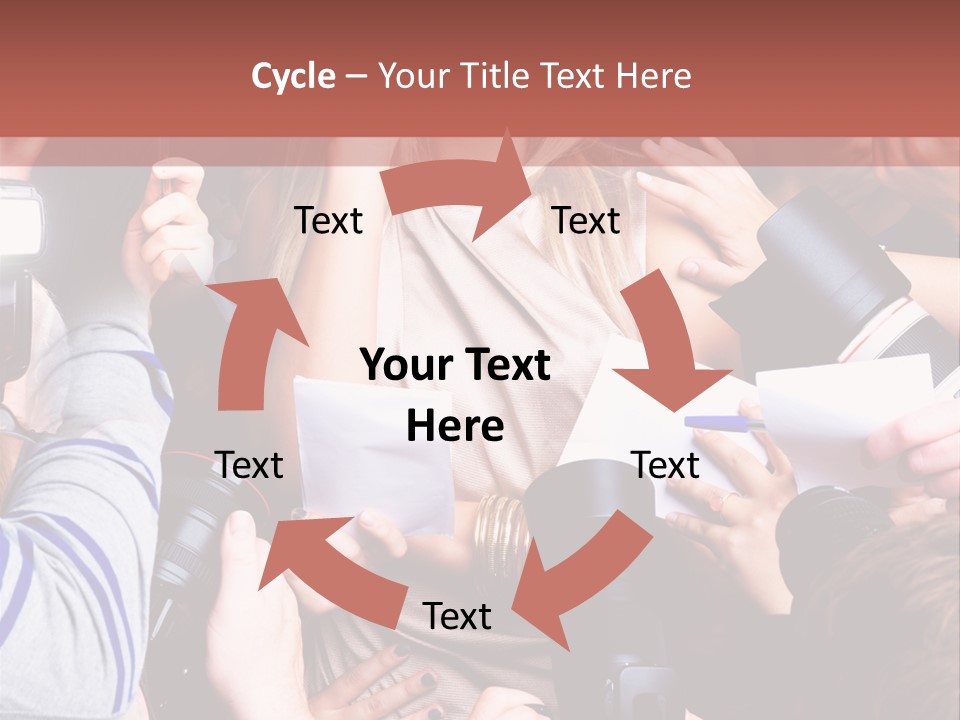 Cycle – Your Title Text Here

Text

Text

Your Text Here

Text

Text

Text